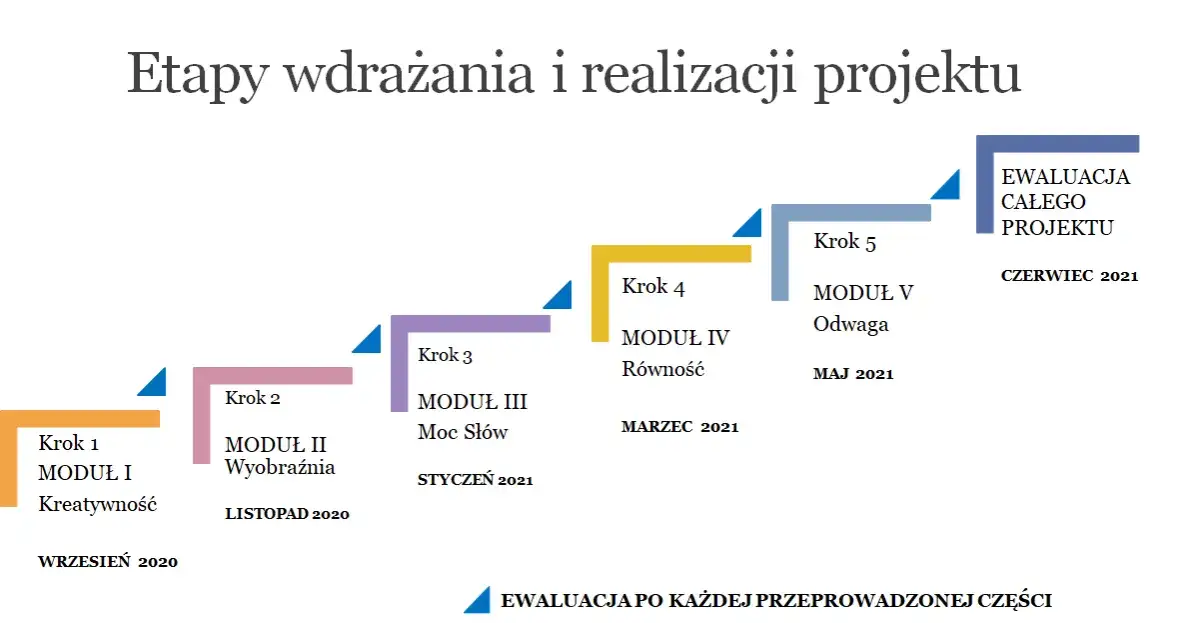 Etapy wdrażania i realizacji projektu

Krok 1
MODUŁ I
Kreatywność

WRZESIEŃ 2020

Krok 2
MODUŁ II
Wyobraźnia

LISTOPAD 2020

Krok 3
MODUŁ III
Moc Słów

STYCZEŃ 2021

Krok 4
MODUŁ IV
Równość

MARZEC 2021

Krok 5
MODUŁ V
Odwaga

MAJ 2021

EWALUACJA CAŁEGO PROJEKTU

CZERWIEC 2021

EWALUACJA PO KAŻDEJ PRZEPROWADZONEJ CZĘŚCI